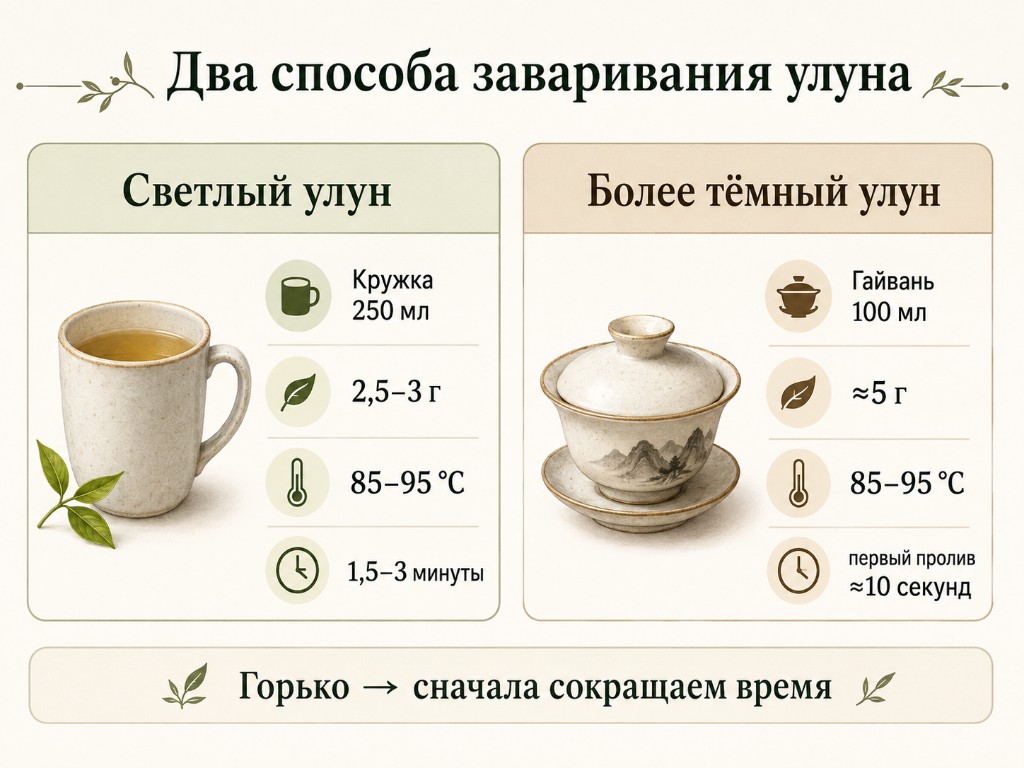 Два способа заваривания улуна

Светлый улун

Кружка
250 мл

2,5–3 г

85–95 °C

1,5–3 минуты

Более тёмный улун

Гайвань
100 мл

≈5 г

85–95 °C

первый пролив
≈10 секунд

Горько → сначала сокращаем время